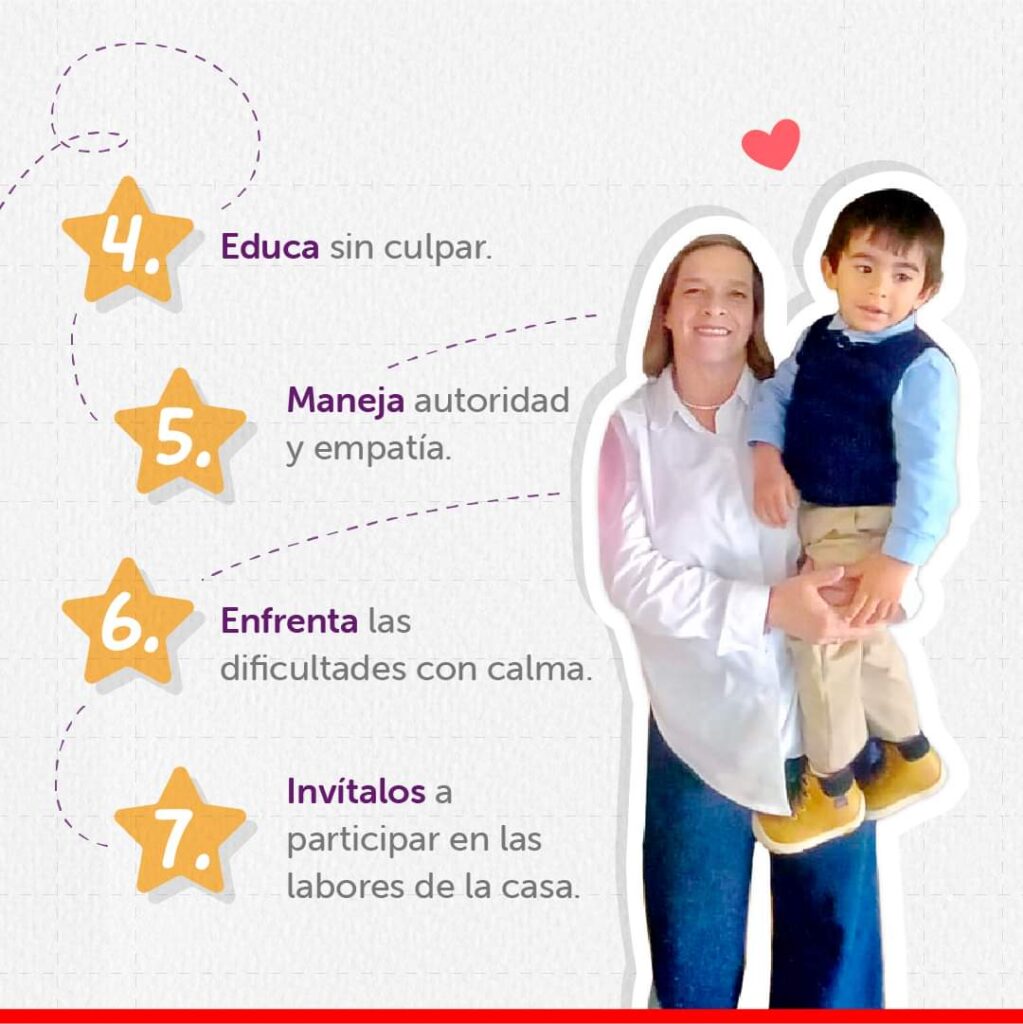 4. Educa sin culpar.

5. Maneja autoridad y empatía.

6. Enfrenta las dificultades con calma.

7. Invítalos a participar en las labores de la casa.